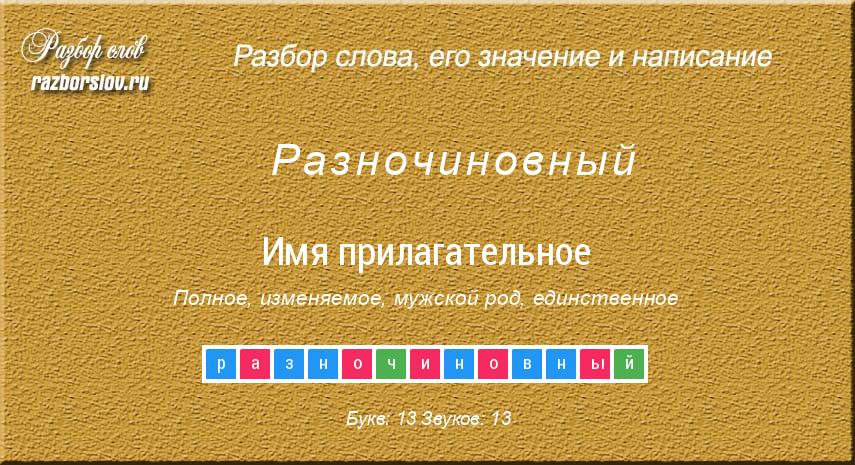 Разбор слов
razborslov.ru

Разбор слова, его значение и написание

Разночиновный

Имя прилагательное

Полное, изменяемое, мужской род, единственное

р а з н о ч и н о в н ы й

Букв: 13 Звуков: 13